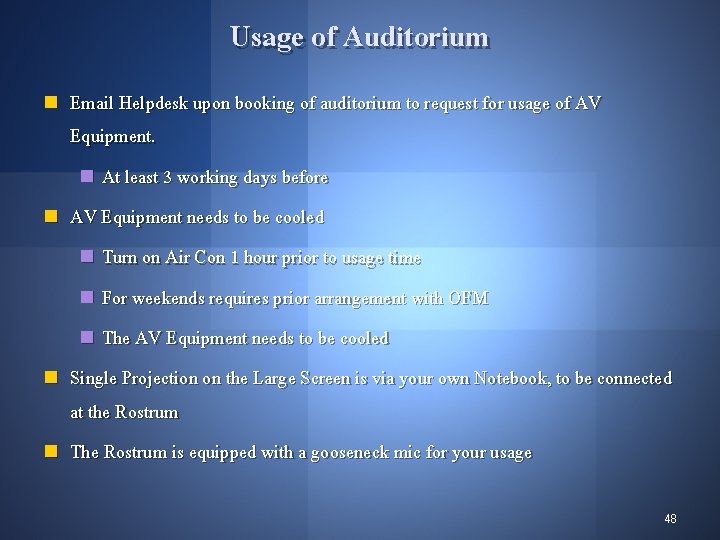 Usage of Auditorium

Email Helpdesk upon booking of auditorium to request for usage of AV Equipment.

At least 3 working days before

AV Equipment needs to be cooled

Turn on Air Con 1 hour prior to usage time

For weekends requires prior arrangement with OFM

The AV Equipment needs to be cooled

Single Projection on the Large Screen is via your own Notebook, to be connected at the Rostrum

The Rostrum is equipped with a gooseneck mic for your usage

48